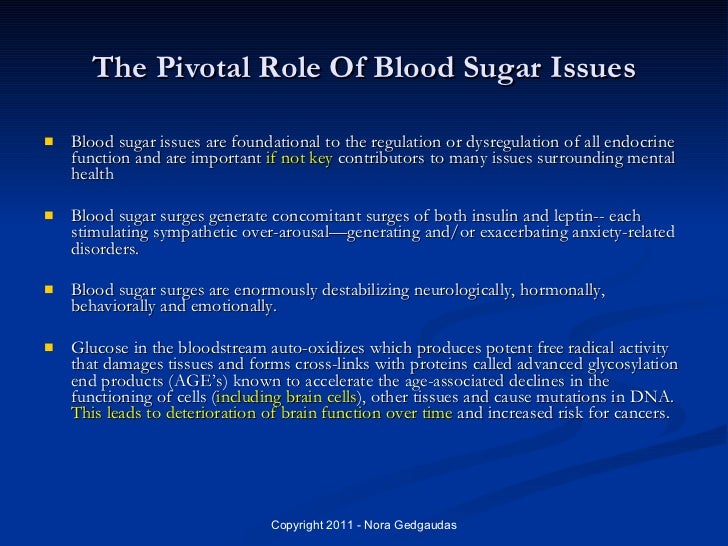 The Pivotal Role Of Blood Sugar Issues

- Blood sugar issues are foundational to the regulation or dysregulation of all endocrine function and are important if not key contributors to many issues surrounding mental health

- Blood sugar surges generate concomitant surges of both insulin and leptin-- each stimulating sympathetic over-arousal—generating and/or exacerbating anxiety-related disorders.

- Blood sugar surges are enormously destabilizing neurologically, hormonally, behaviorally and emotionally.

- Glucose in the bloodstream auto-oxidizes which produces potent free radical activity that damages tissues and forms cross-links with proteins called advanced glycosylation end products (AGE's) known to accelerate the age-associated declines in the functioning of cells (including brain cells), other tissues and cause mutations in DNA. This leads to deterioration of brain function over time and increased risk for cancers.

Copyright 2011 - Nora Gedgaudas